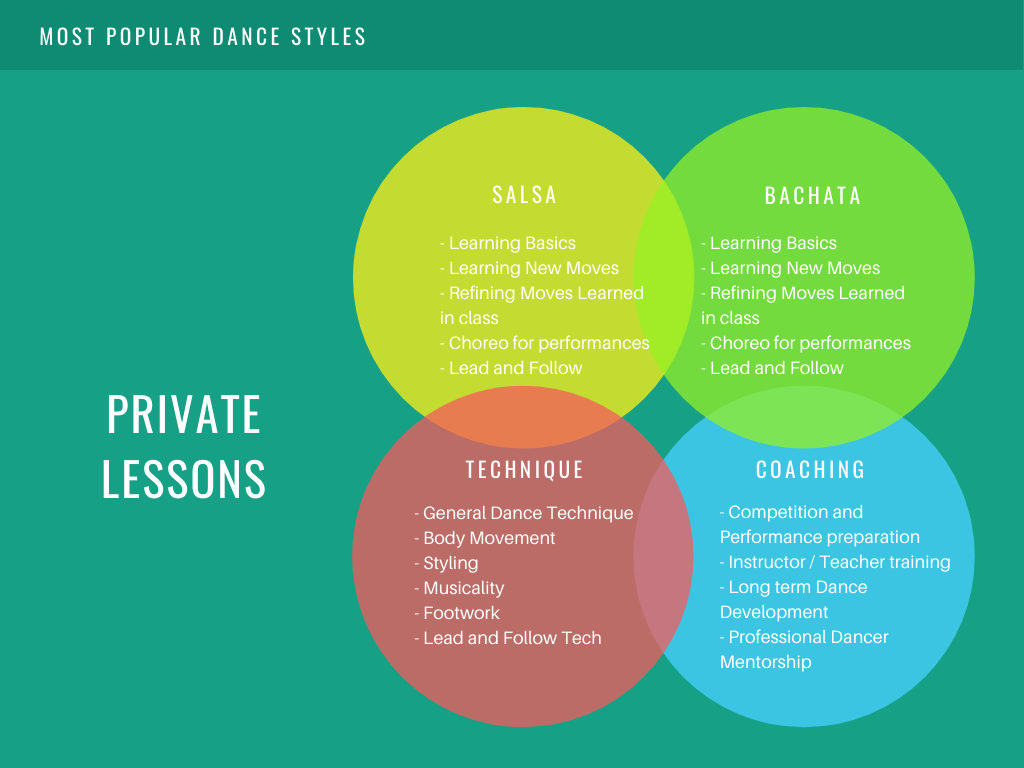 MOST POPULAR DANCE STYLES

PRIVATE LESSONS

SALSA

- Learning Basics
- Learning New Moves
- Refining Moves Learned in class
- Choreo for performances
- Lead and Follow

BACHATA

- Learning Basics
- Learning New Moves
- Refining Moves Learned in class
- Choreo for performances
- Lead and Follow

TECHNIQUE

- General Dance Technique
- Body Movement
- Styling
- Musicality
- Footwork
- Lead and Follow Tech

COACHING

- Competition and Performance preparation
- Instructor / Teacher training
- Long term Dance Development
- Professional Dancer Mentorship